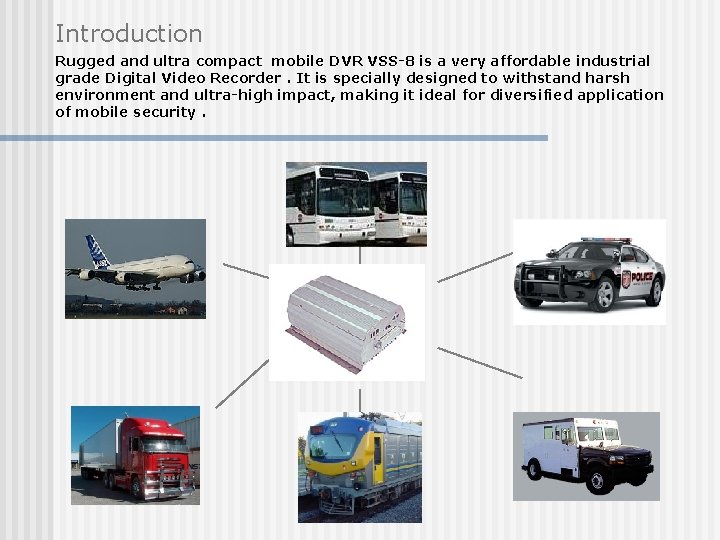 Introduction

Rugged and ultra compact mobile DVR VSS-8 is a very affordable industrial grade Digital Video Recorder . It is specially designed to withstand harsh environment and ultra-high impact, making it ideal for diversified application of mobile security .

POLICE